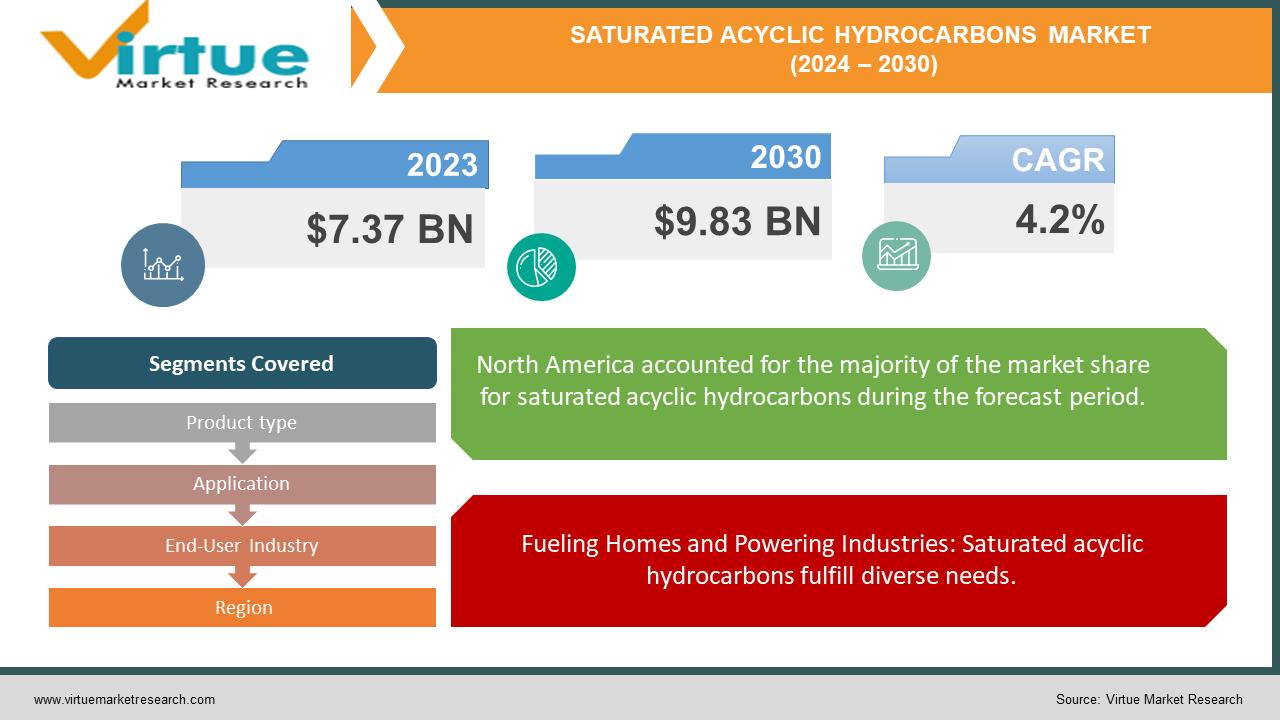 Virtue
Market Research

SATURATED ACYCLIC HYDROCARBONS MARKET
(2024 – 2030)

2023
$7.37 BN

2030
$9.83 BN

CAGR
4.2%

Segments Covered

Product type

Application

End-User Industry

Region

North America accounted for the majority of the market share for saturated acyclic hydrocarbons during the forecast period.

Fueling Homes and Powering Industries: Saturated acyclic hydrocarbons fulfill diverse needs.

www.virtuemarketresearch.com

Source: Virtue Market Research